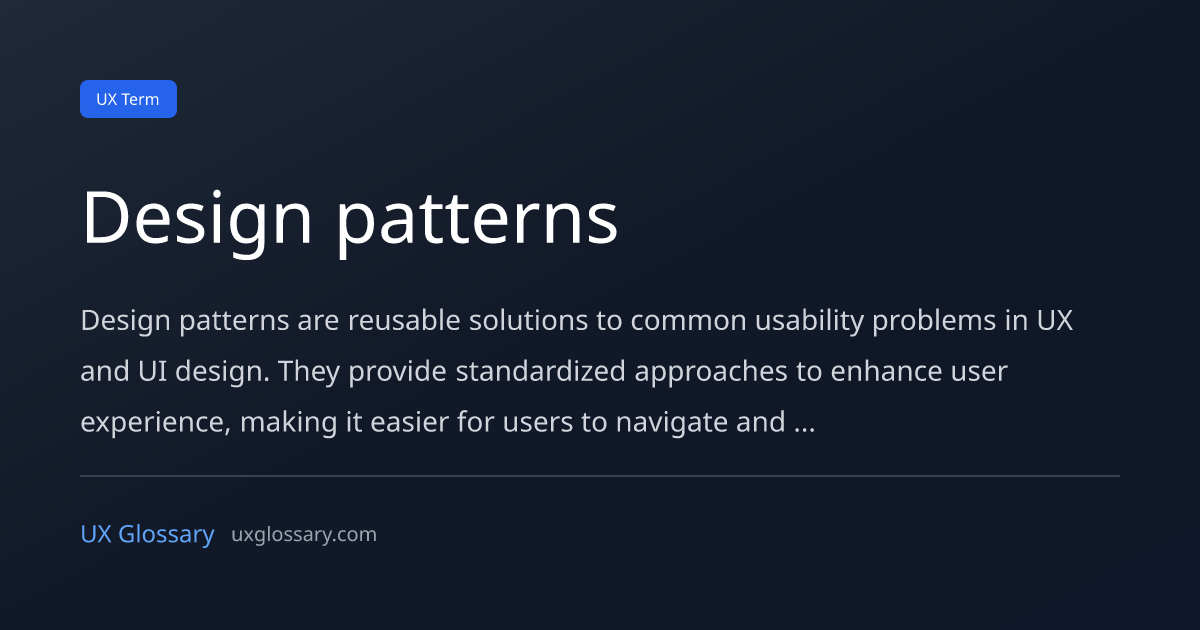 UX Term

Design patterns

Design patterns are reusable solutions to common usability problems in UX and UI design. They provide standardized approaches to enhance user experience, making it easier for users to navigate and ...

UX Glossary uxglossary.com